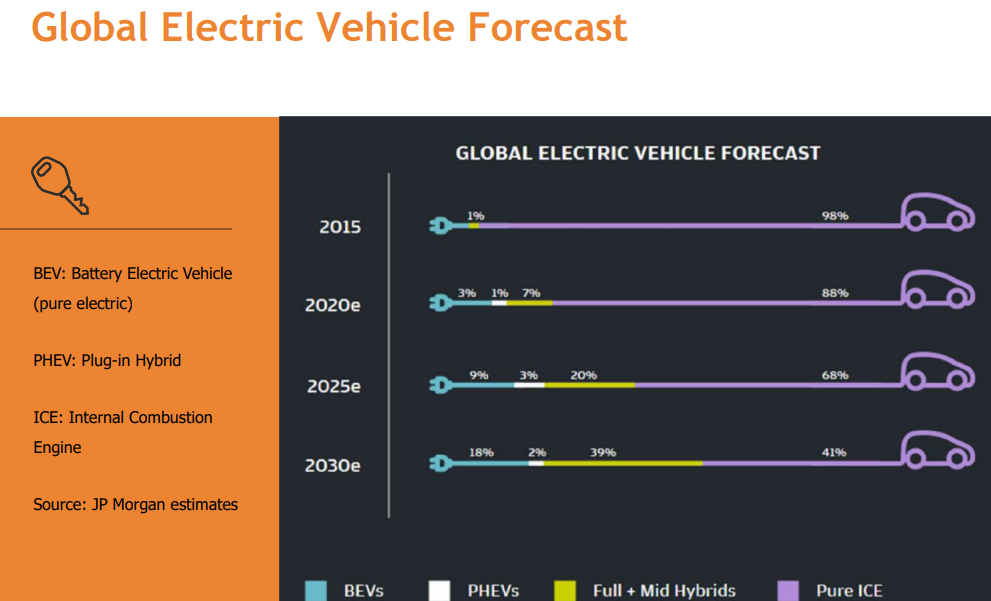 Global Electric Vehicle Forecast

BEV: Battery Electric Vehicle (pure electric)

PHEV: Plug-in Hybrid

ICE: Internal Combustion Engine

Source: JP Morgan estimates

GLOBAL ELECTRIC VEHICLE FORECAST

2015
1%
98%

2020e
3%
1%
7%
88%

2025e
9%
3%
20%
68%

2030e
18%
2%
39%
41%

BEVs
PHEVs
Full + Mid Hybrids
Pure ICE